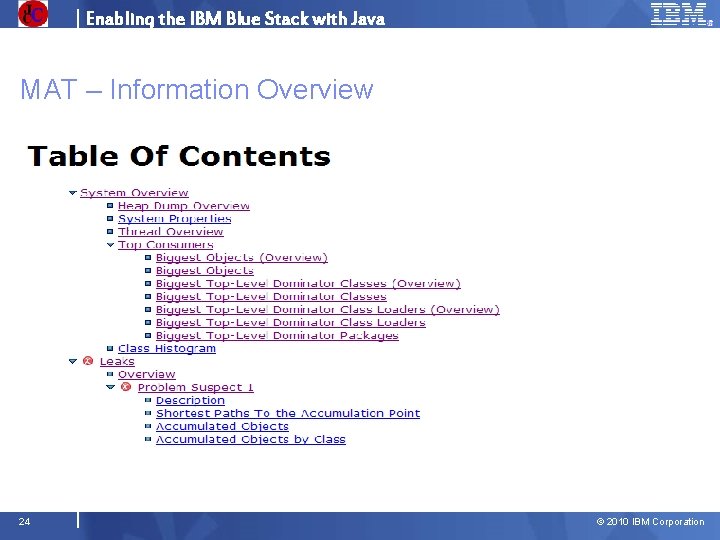 Enabling the IBM Blue Stack with Java

IBM

MAT – Information Overview

Table Of Contents

System Overview
Heap Dump Overview
System Properties
Thread Overview
Top Consumers
Biggest Objects (Overview)
Biggest Objects
Biggest Top-Level Dominator Classes (Overview)
Biggest Top-Level Dominator Classes
Biggest Top-Level Dominator Class Loaders (Overview)
Biggest Top-Level Dominator Class Loaders
Biggest Top-Level Dominator Packages
Class Histogram
Leaks
Overview
Problem Suspect 1
Description
Shortest Paths To the Accumulation Point
Accumulated Objects
Accumulated Objects by Class

24

© 2010 IBM Corporation